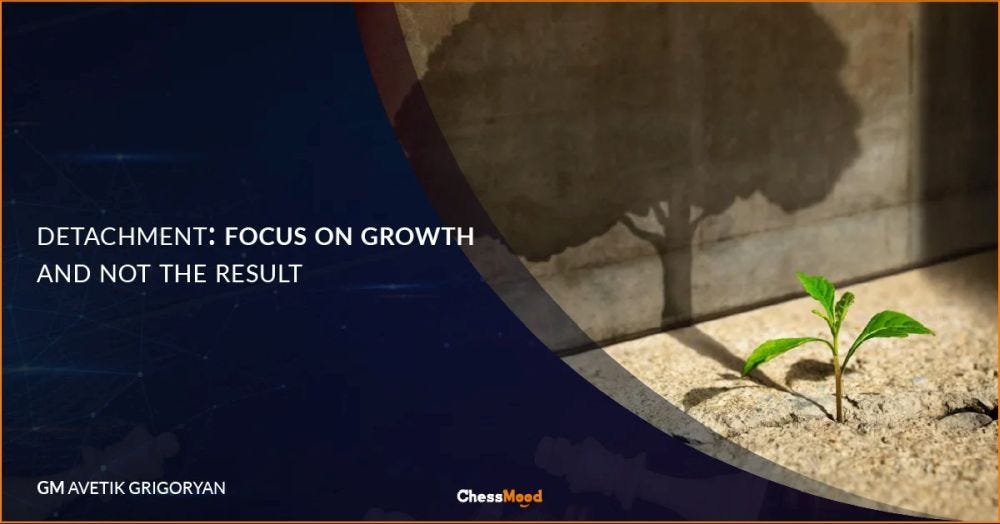 DETACHMENT: FOCUS ON GROWTH AND NOT THE RESULT

GM AVETIK GRIGORYAN

ChessMood